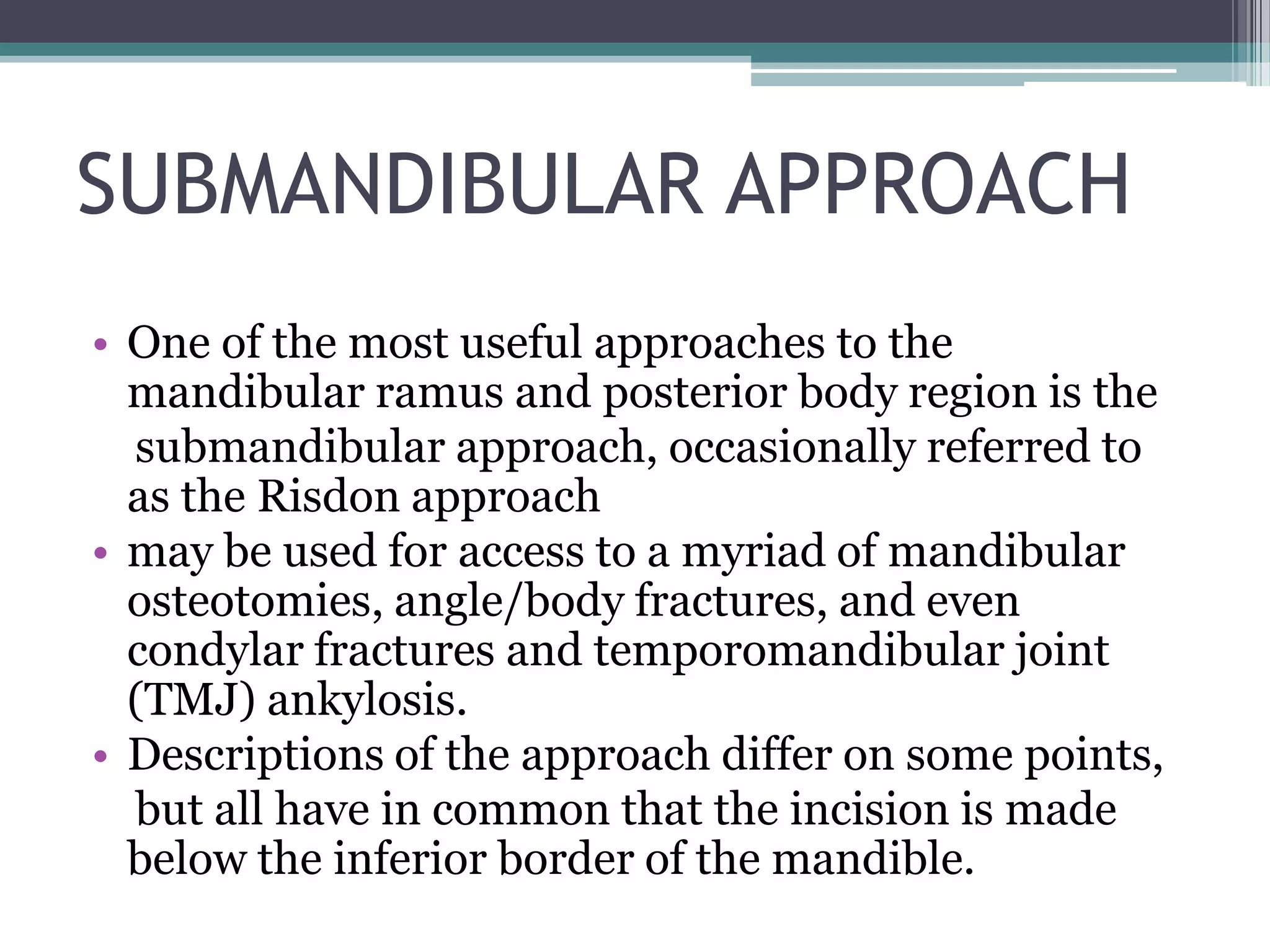 SUBMANDIBULAR APPROACH

• One of the most useful approaches to the mandibular ramus and posterior body region is the submandibular approach, occasionally referred to as the Risdon approach
• may be used for access to a myriad of mandibular osteotomies, angle/body fractures, and even condylar fractures and temporomandibular joint (TMJ) ankylosis.
• Descriptions of the approach differ on some points, but all have in common that the incision is made below the inferior border of the mandible.